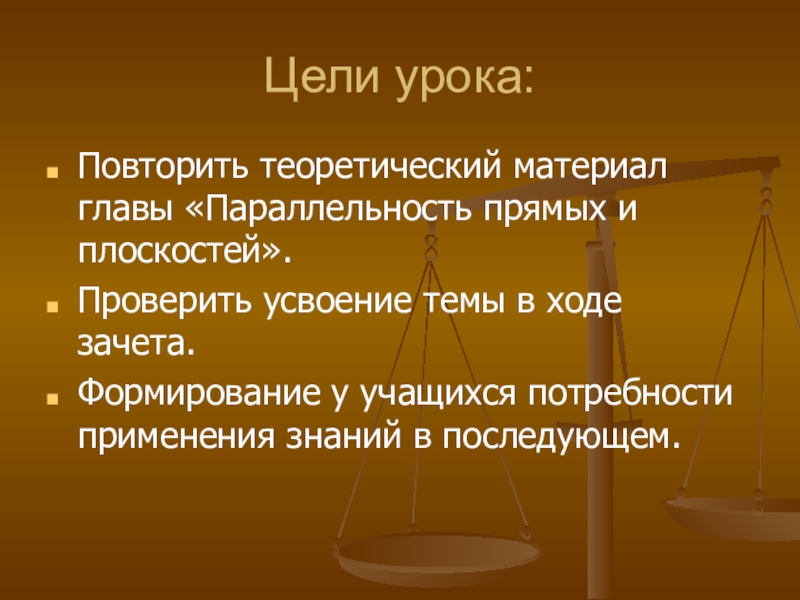 Цели урока:

Повторить теоретический материал главы «Параллельность прямых и плоскостей».

Проверить усвоение темы в ходе зачета.

Формирование у учащихся потребности применения знаний в последующем.